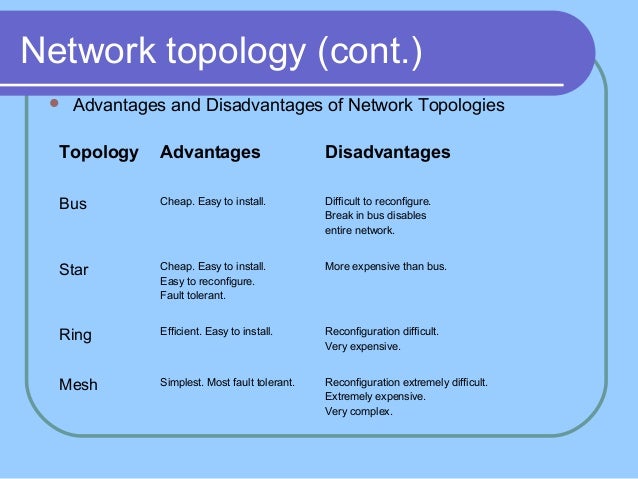 Network topology (cont.)

Advantages and Disadvantages of Network Topologies

| Topology | Advantages | Disadvantages |
|---|---|---|
| Bus | Cheap. Easy to install. | Difficult to reconfigure. Break in bus disables entire network. |
| Star | Cheap. Easy to install. Easy to reconfigure. Fault tolerant. | More expensive than bus. |
| Ring | Efficient. Easy to install. | Reconfiguration difficult. Very expensive. |
| Mesh | Simplest. Most fault tolerant. | Reconfiguration extremely difficult. Extremely expensive. Very complex. |